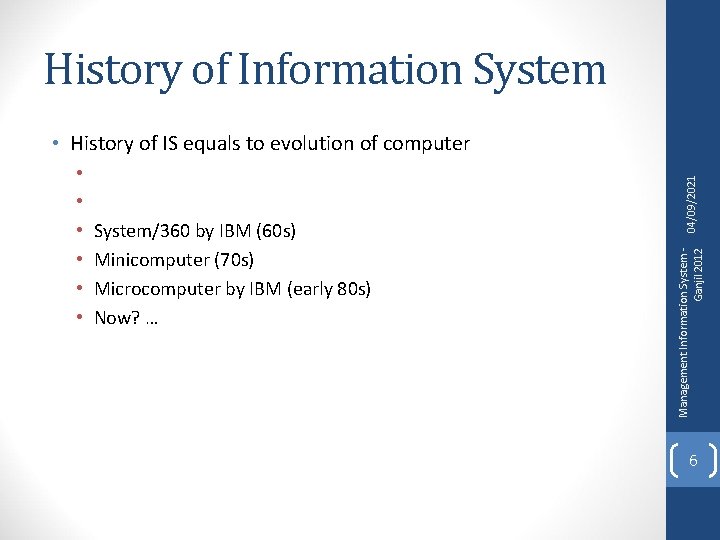 History of Information System

• History of IS equals to evolution of computer
  •
  •
  • System/360 by IBM (60s)
  • Minicomputer (70s)
  • Microcomputer by IBM (early 80s)
  • Now? …

04/09/2021

Management Information System - Ganjil 2012

6